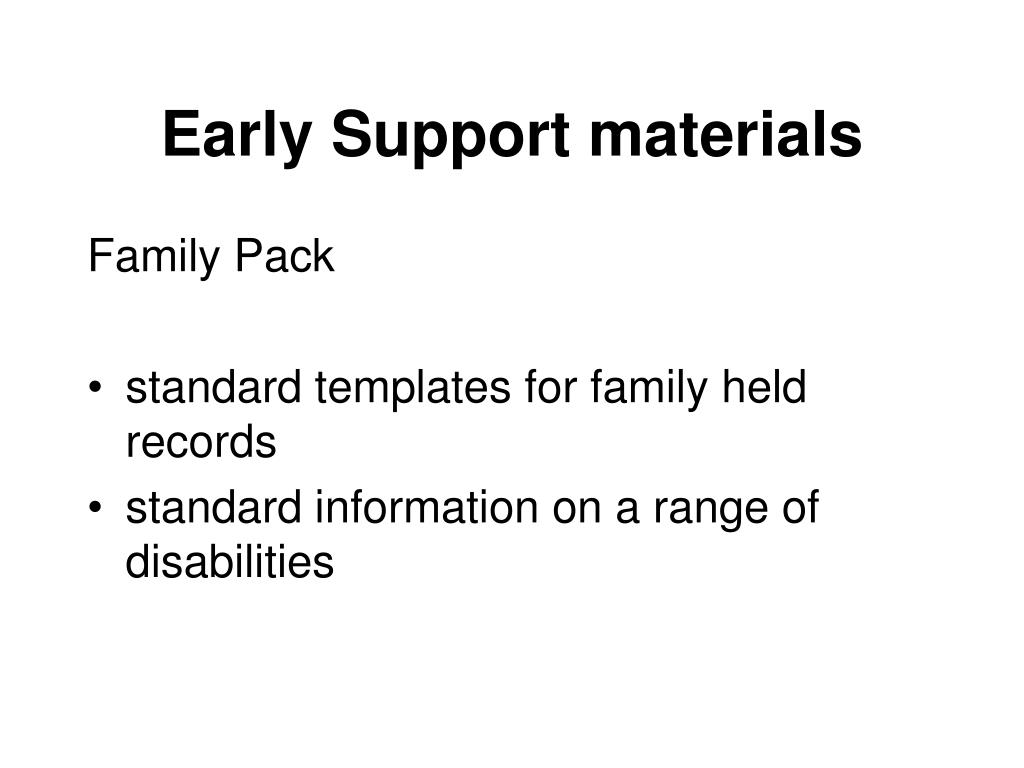 Early Support materials

Family Pack

• standard templates for family held records
• standard information on a range of disabilities